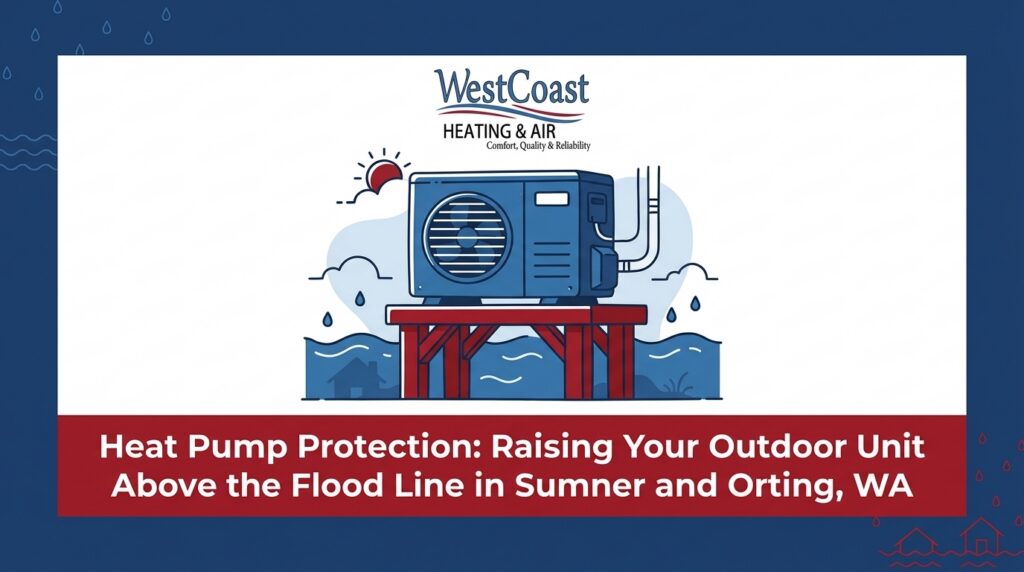 WestCoast
HEATING & AIR
Comfort, Quality & Reliability

Heat Pump Protection: Raising Your Outdoor Unit Above the Flood Line in Sumner and Orting, WA